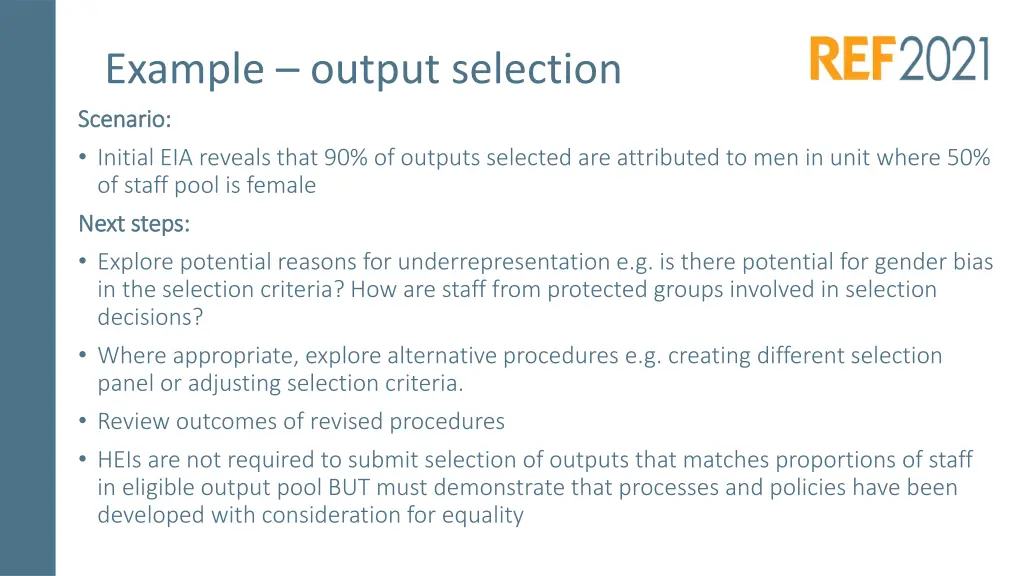 Example – output selection

REF2021

Scenario:

• Initial EIA reveals that 90% of outputs selected are attributed to men in unit where 50% of staff pool is female

Next steps:

• Explore potential reasons for underrepresentation e.g. is there potential for gender bias in the selection criteria? How are staff from protected groups involved in selection decisions?

• Where appropriate, explore alternative procedures e.g. creating different selection panel or adjusting selection criteria.

• Review outcomes of revised procedures

• HEIs are not required to submit selection of outputs that matches proportions of staff in eligible output pool BUT must demonstrate that processes and policies have been developed with consideration for equality